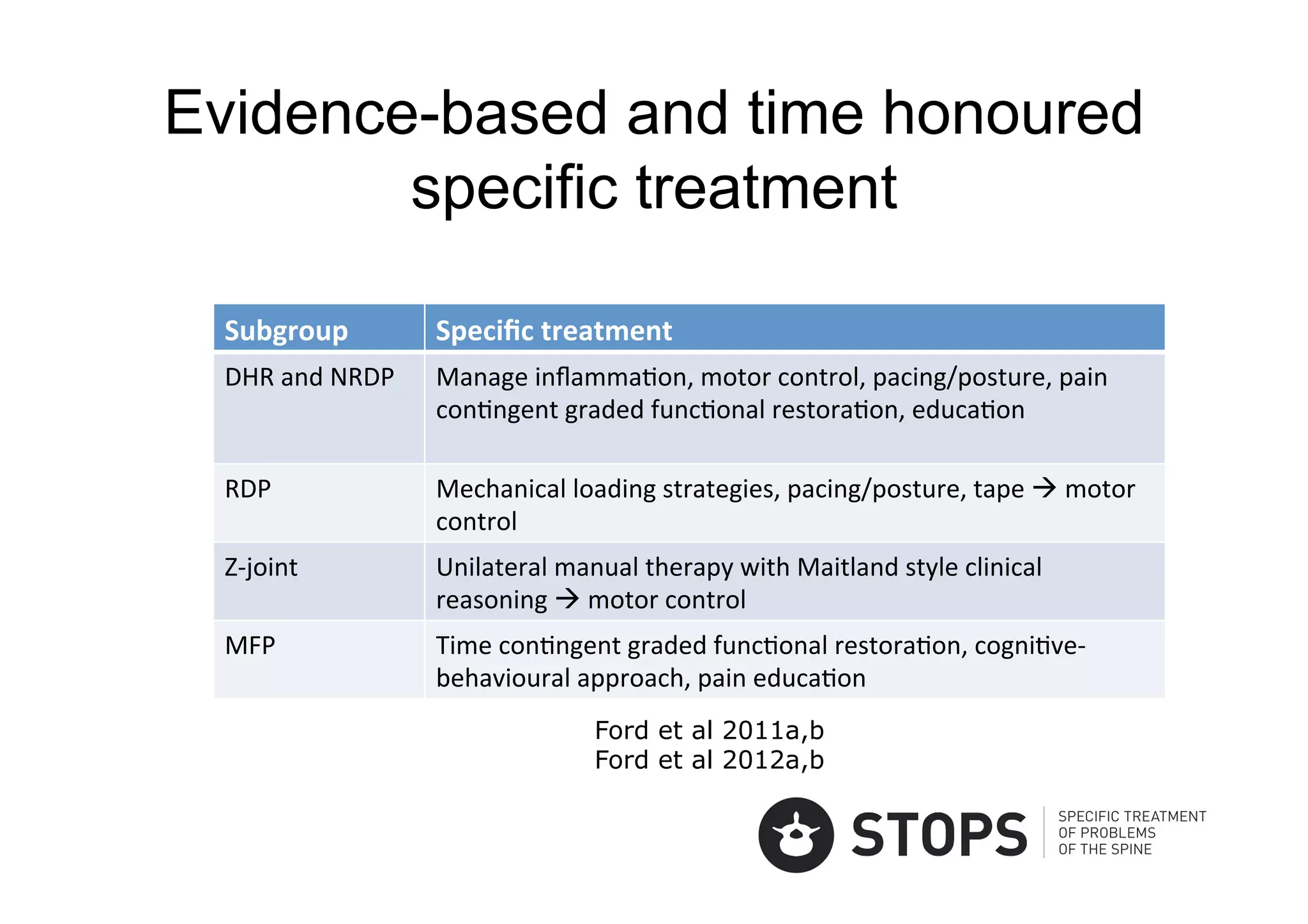 Evidence-based and time honoured specific treatment

| Subgroup | Specific treatment |
|---|---|
| DHR and NRDP | Manage inflammation, motor control, pacing/posture, pain contingent graded functional restoration, education |
| RDP | Mechanical loading strategies, pacing/posture, tape → motor control |
| Z-joint | Unilateral manual therapy with Maitland style clinical reasoning → motor control |
| MFP | Time contingent graded functional restoration, cognitive-behavioural approach, pain education |

Ford et al 2011a,b
Ford et al 2012a,b

STOPS
SPECIFIC TREATMENT OF PROBLEMS OF THE SPINE